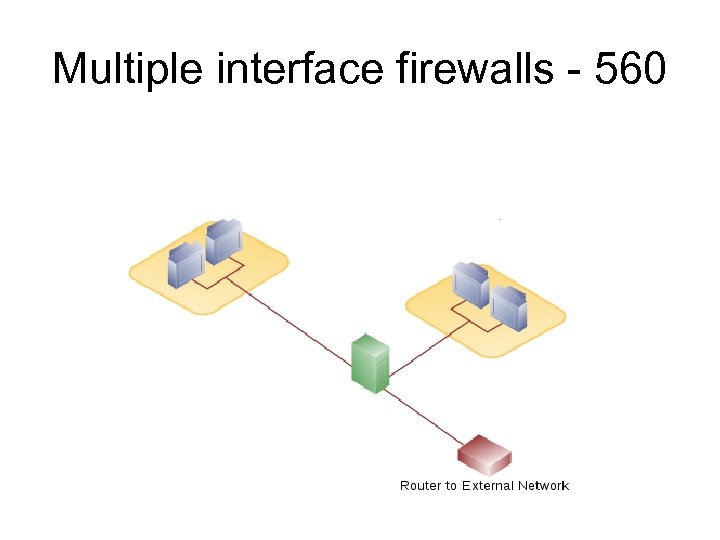 Multiple interface firewalls - 560

Router to External Network